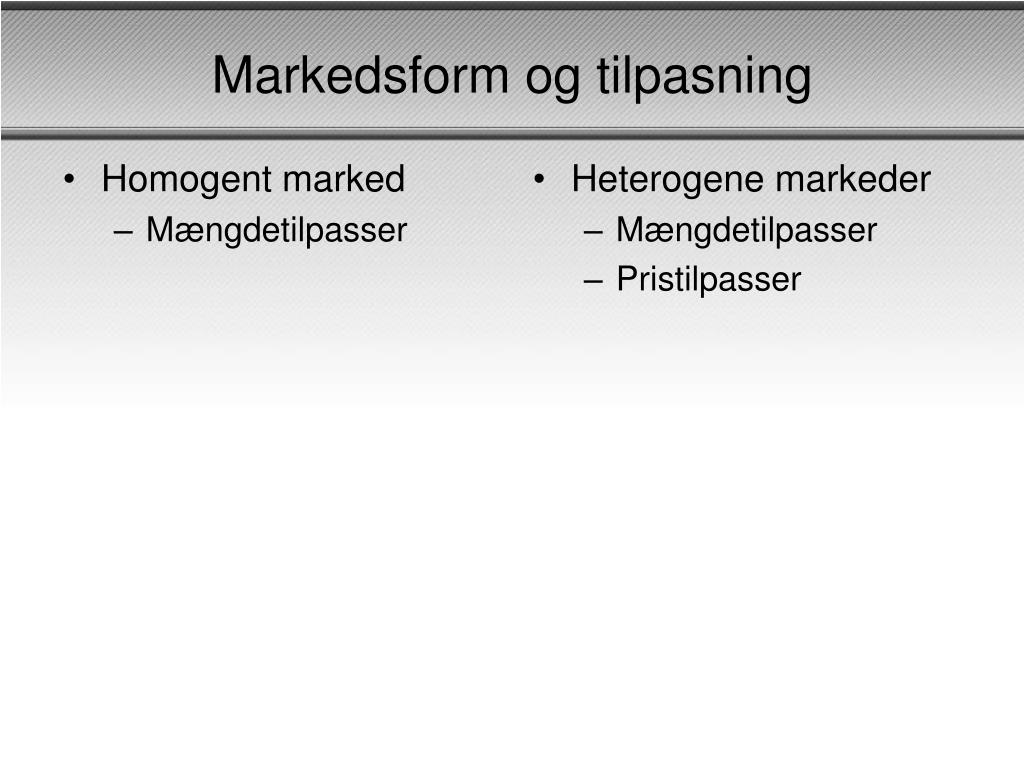 Markedsform og tilpasning

• Homogent marked
– Mængdetilpasser

• Heterogene markeder
– Mængdetilpasser
– Pristilpasser